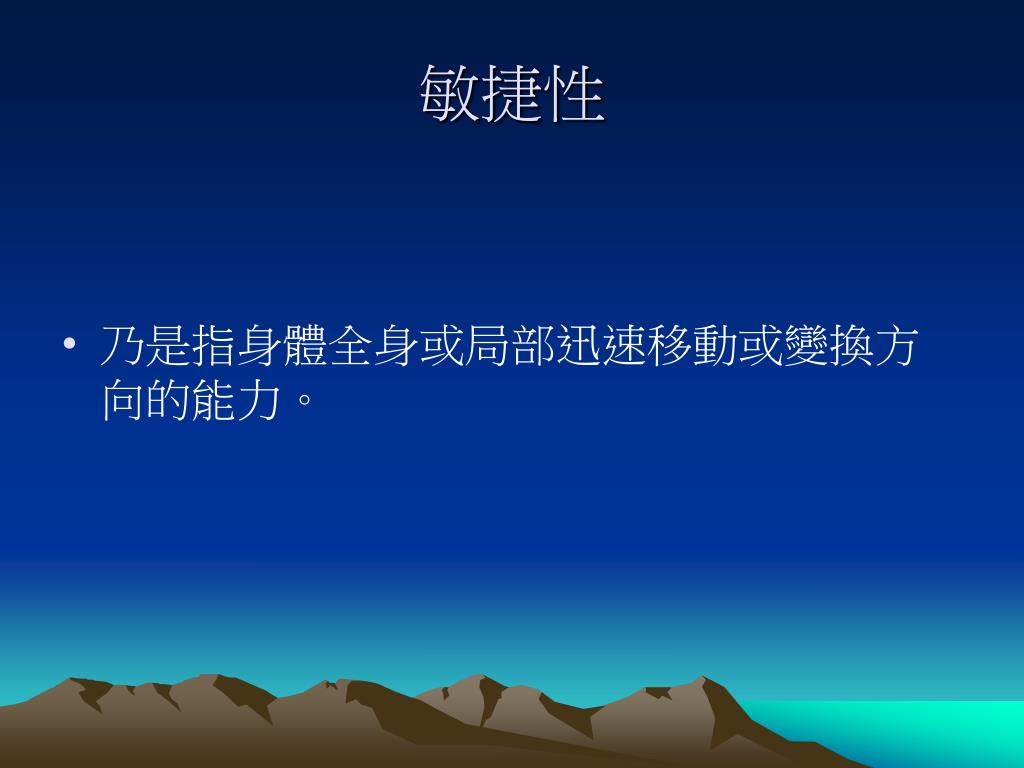 敏捷性

• 乃是指身體全身或局部迅速移動或變換方向的能力。